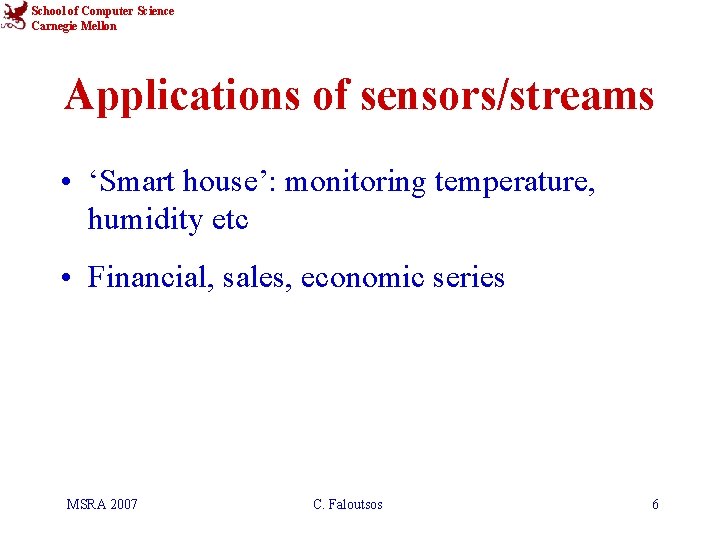 School of Computer Science
Carnegie Mellon

Applications of sensors/streams

• ‘Smart house’: monitoring temperature, humidity etc

• Financial, sales, economic series

MSRA 2007

C. Faloutsos

6